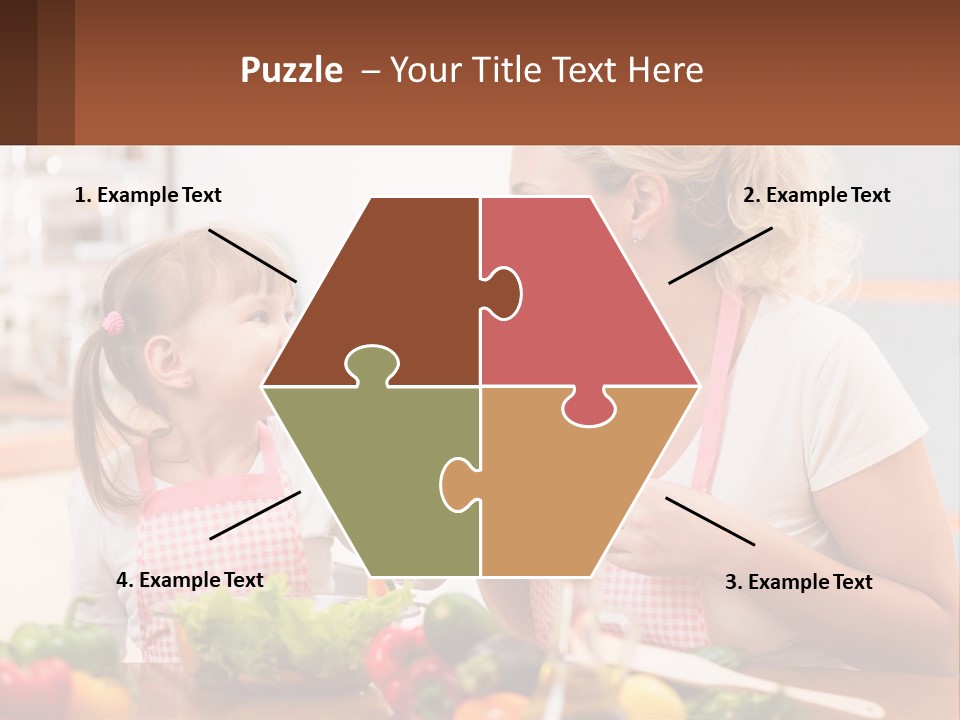 Puzzle – Your Title Text Here

1. Example Text

2. Example Text

4. Example Text

3. Example Text